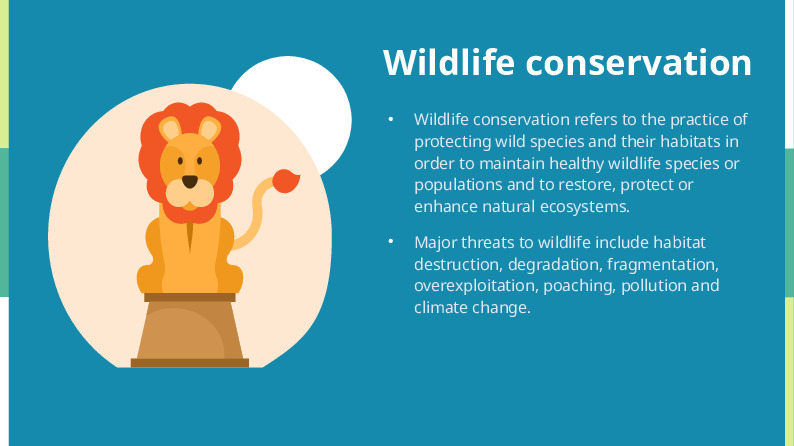 Wildlife conservation

• Wildlife conservation refers to the practice of protecting wild species and their habitats in order to maintain healthy wildlife species or populations and to restore, protect or enhance natural ecosystems.

• Major threats to wildlife include habitat destruction, degradation, fragmentation, overexploitation, poaching, pollution and climate change.